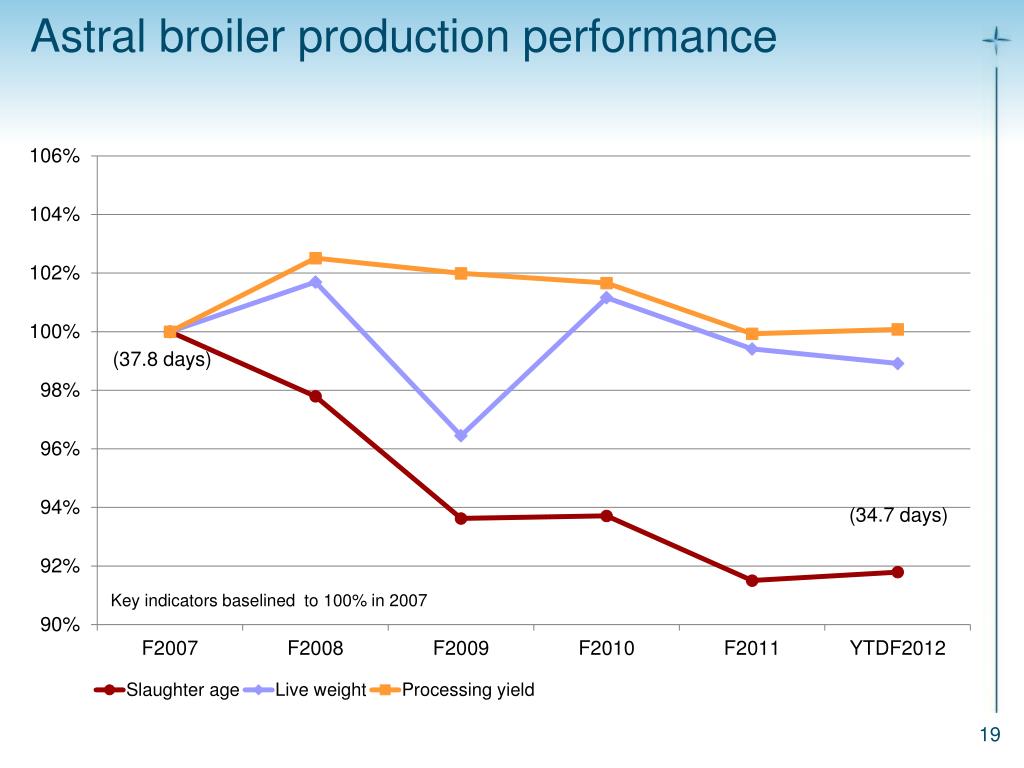 Astral broiler production performance

106%
104%
102%
100%
98%
96%
94%
92%
90%

(37.8 days)

(34.7 days)

Key indicators baselined to 100% in 2007

F2007 F2008 F2009 F2010 F2011 YTDF2012

Slaughter age Live weight Processing yield

19